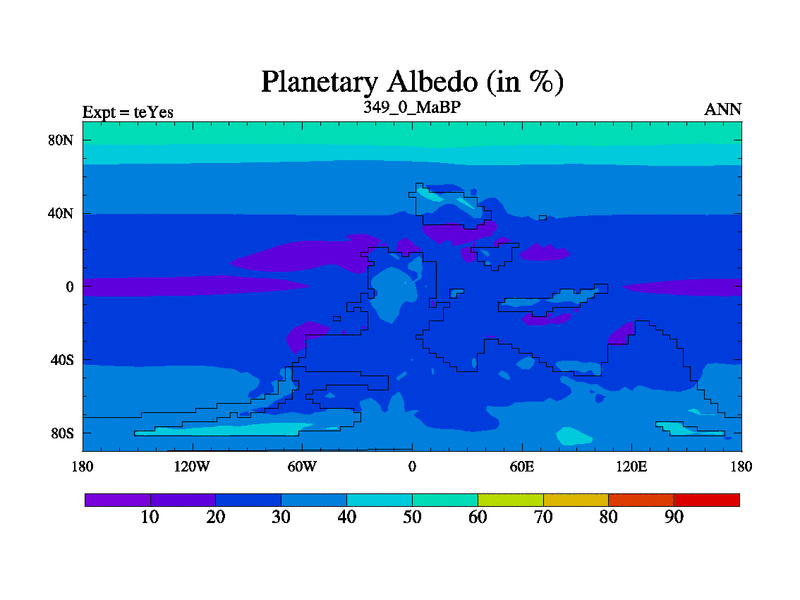 Planetary Albedo (in %)

Expt = teYes

349_0_MaBP

ANN

80N
40N
0
40S
80S

180
120W
60W
0
60E
120E
180

10
20
30
40
50
60
70
80
90